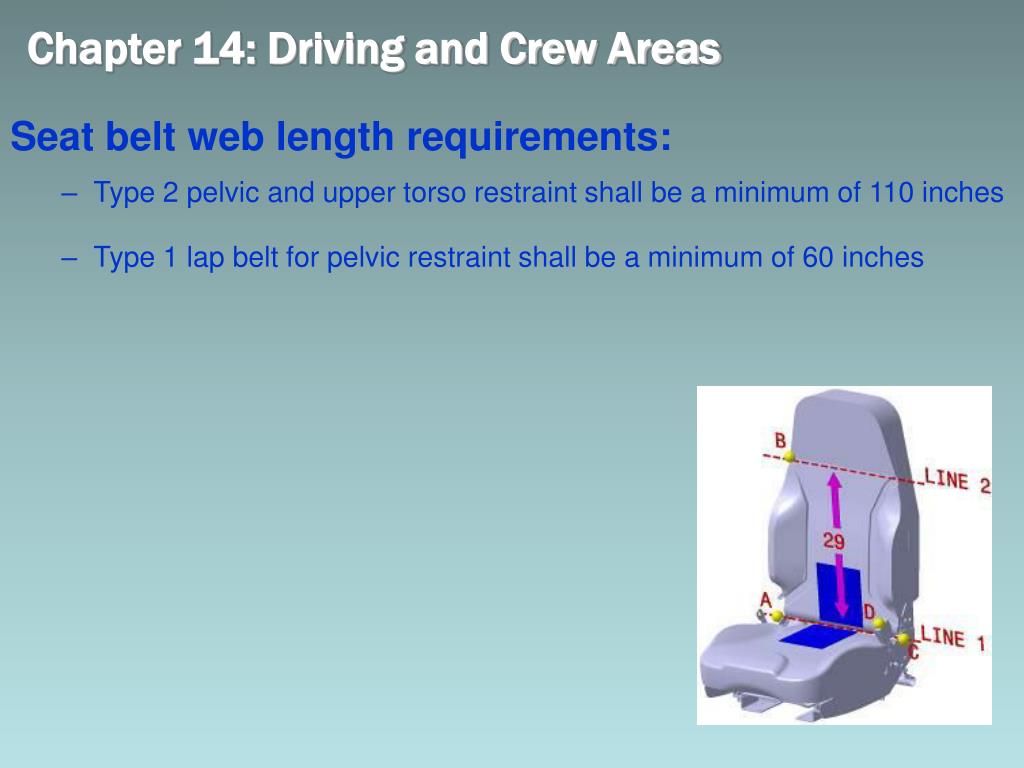 Chapter 14: Driving and Crew Areas

Seat belt web length requirements:

– Type 2 pelvic and upper torso restraint shall be a minimum of 110 inches

– Type 1 lap belt for pelvic restraint shall be a minimum of 60 inches

B
LINE 2
29
A
D
LINE 1
C